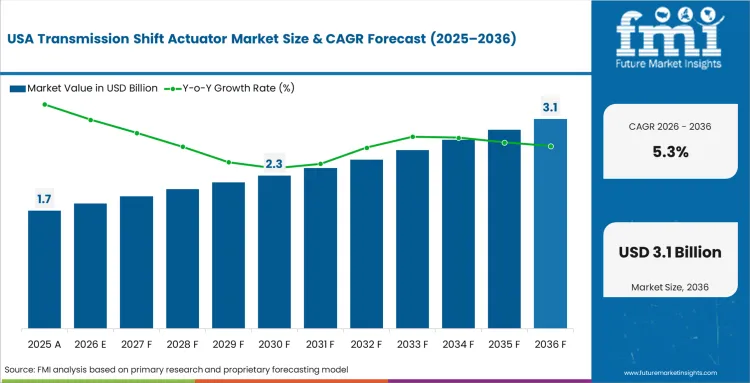 USA Transmission Shift Actuator Market Size & CAGR Forecast (2025–2036)

fmi
Future Market Insights

Market Value in USD Billion
Y-o-Y Growth Rate (%)

1.7
2.3
3.1

2025 A
2026 E
2027 F
2028 F
2029 F
2030 F
2031 F
2032 F
2033 F
2034 F
2035 F
2036 F

CAGR 2026 - 2036
5.3%

USD 3.1 Billion
Market Size, 2036

Source: FMI analysis based on primary research and proprietary forecasting model

www.futuremarketinsights.com